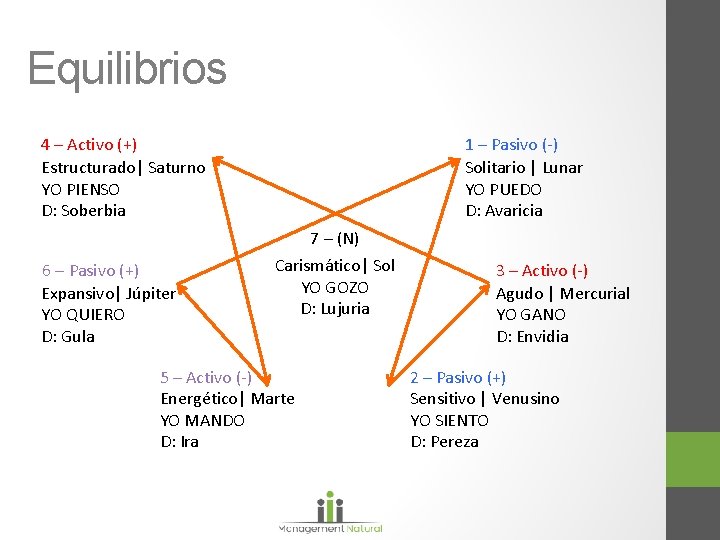 Equilibrios

4 – Activo (+)
Estructurado| Saturno
YO PIENSO
D: Soberbia

1 – Pasivo (-)
Solitario | Lunar
YO PUEDO
D: Avaricia

7 – (N)
Carismático| Sol
YO GOZO
D: Lujuria

6 – Pasivo (+)
Expansivo| Júpiter
YO QUIERO
D: Gula

3 – Activo (-)
Agudo | Mercurial
YO GANO
D: Envidia

5 – Activo (-)
Energético| Marte
YO MANDO
D: Ira

2 – Pasivo (+)
Sensitivo | Venusino
YO SIENTO
D: Pereza

Management Natural